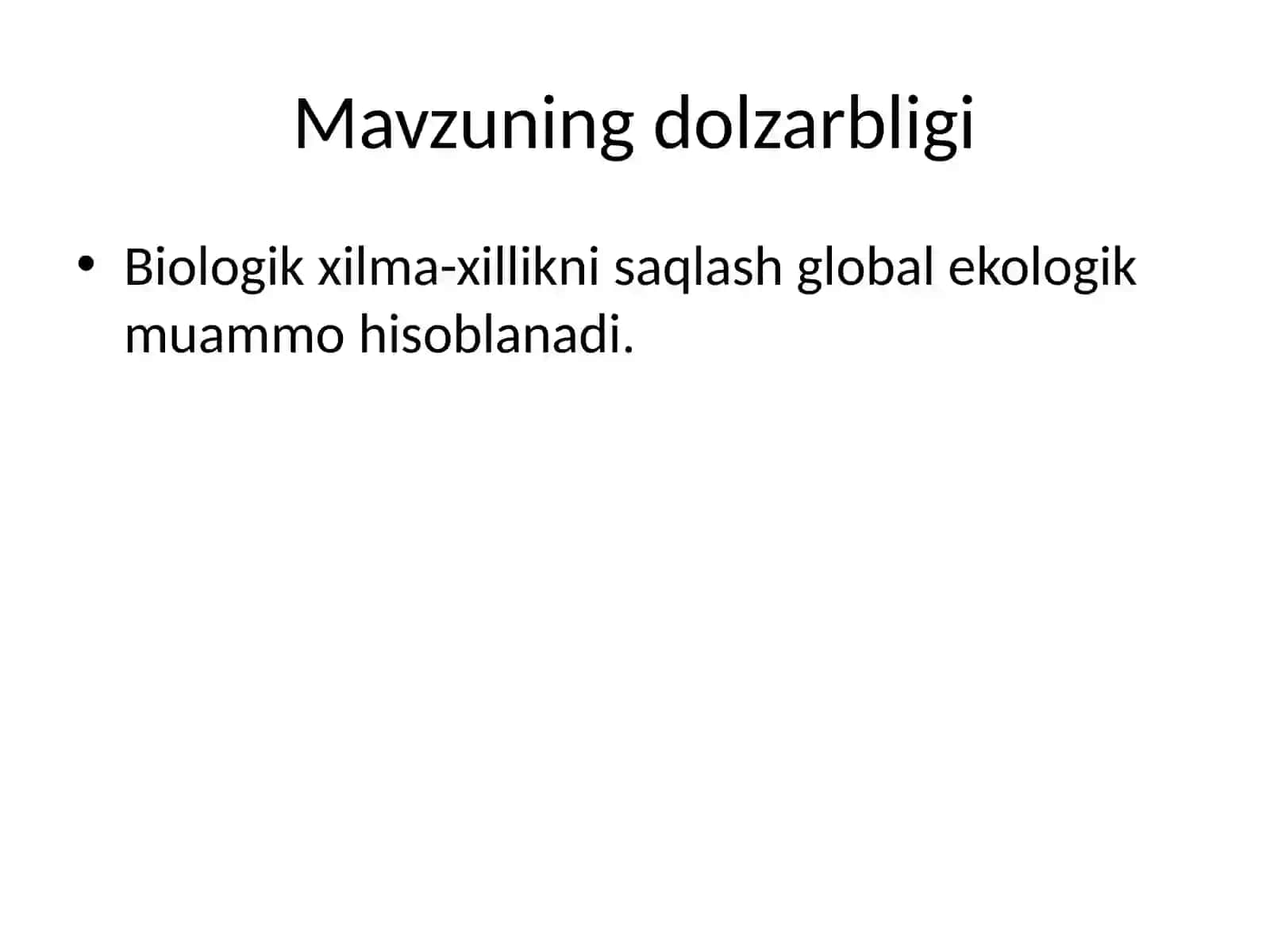 Mavzuning dolzarbligi

• Biologik xilma-xillikni saqlash global ekologik muammo hisoblanadi.